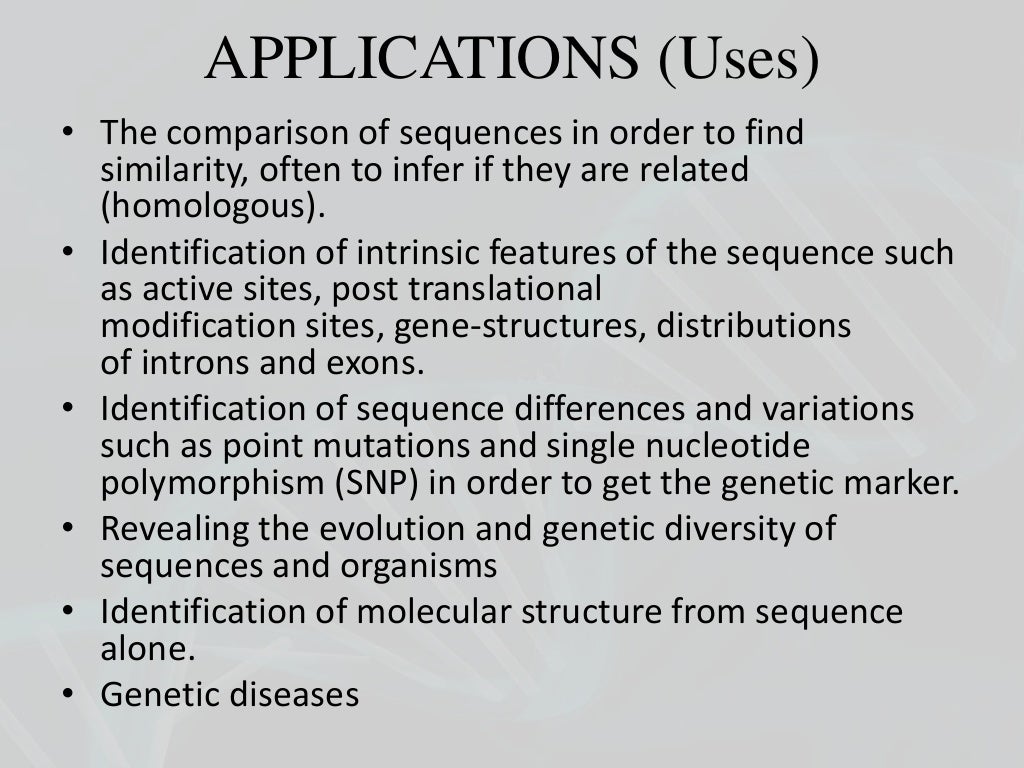 APPLICATIONS (Uses)

• The comparison of sequences in order to find similarity, often to infer if they are related (homologous).
• Identification of intrinsic features of the sequence such as active sites, post translational modification sites, gene-structures, distributions of introns and exons.
• Identification of sequence differences and variations such as point mutations and single nucleotide polymorphism (SNP) in order to get the genetic marker.
• Revealing the evolution and genetic diversity of sequences and organisms
• Identification of molecular structure from sequence alone.
• Genetic diseases